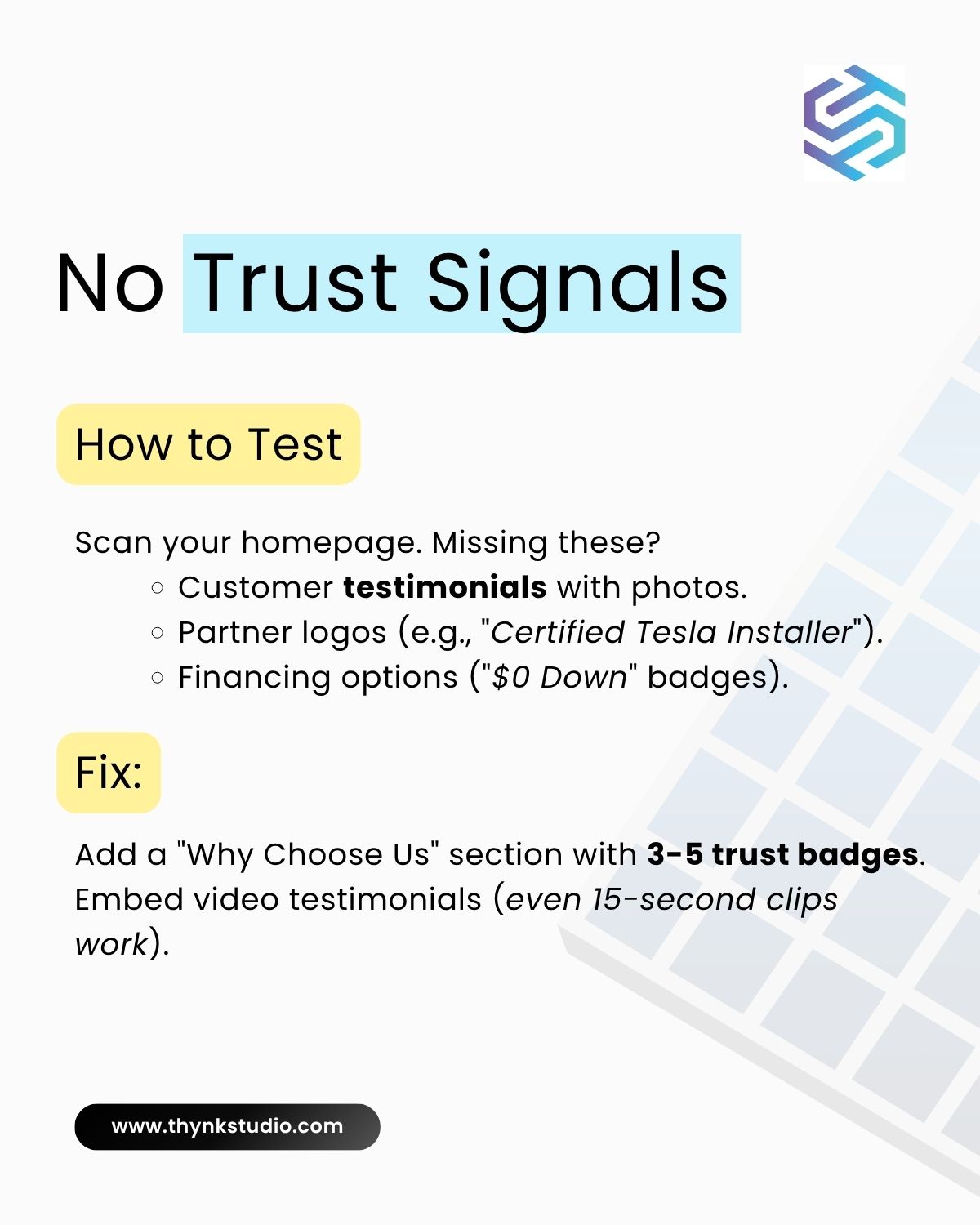 No Trust Signals

How to Test

Scan your homepage. Missing these?
○ Customer testimonials with photos.
○ Partner logos (e.g., "Certified Tesla Installer").
○ Financing options ("$0 Down" badges).

Fix:

Add a "Why Choose Us" section with 3-5 trust badges. Embed video testimonials (even 15-second clips work).

www.thynkstudio.com